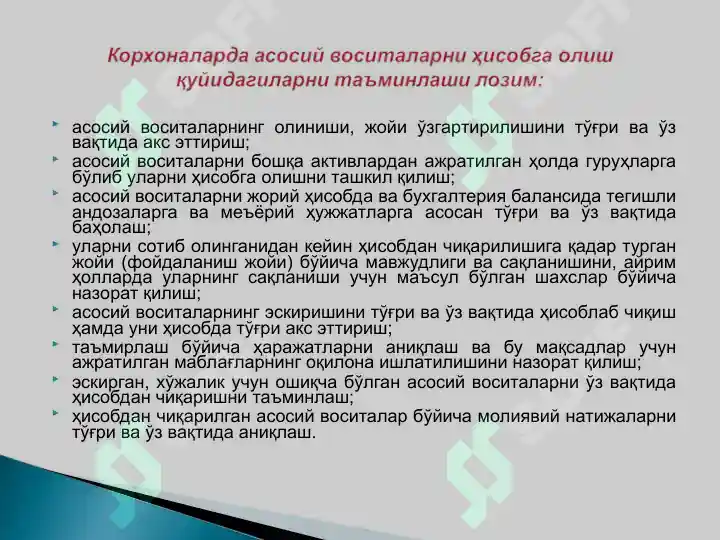 Корхоналарда асосий воситаларни ҳисобга олиш қуйидагиларни таъминлаши лозим:

асосий воситаларнинг олиниши, жойи ўзгартирилишини тўғри ва ўз вақтида акс эттириш;

асосий воситаларни бошқа активлардан ажратилган ҳолда гуруҳларга бўлиб уларни ҳисобга олишни ташкил қилиш;

асосий воситаларни жорий ҳисобда ва бухгалтерия балансида тегишли андозаларга ва меъёрий ҳужжатларга асосан тўғри ва ўз вақтида баҳолаш;

уларни сотиб олинганидан кейин ҳисобдан чиқарилишига қадар турган жойи (фойдаланиш жойи) бўйича мавжудлиги ва сақланишини, айрим ҳолларда уларнинг сақланиши учун маъсул бўлган шахслар бўйича назорат қилиш;

асосий воситаларнинг эскиришини тўғри ва ўз вақтида ҳисоблаб чиқиш ҳамда уни ҳисобда тўғри акс эттириш;

таъмирлаш бўйича ҳаражатларни аниқлаш ва бу мақсадлар учун ажратилган маблағларнинг оқилона ишлатилишини назорат қилиш;

эскирган, хўжалик учун ошиқча бўлган асосий воситаларни ўз вақтида ҳисобдан чиқаришни таъминлаш;

ҳисобдан чиқарилган асосий воситалар бўйича молиявий натижаларни тўғри ва ўз вақтида аниқлаш.